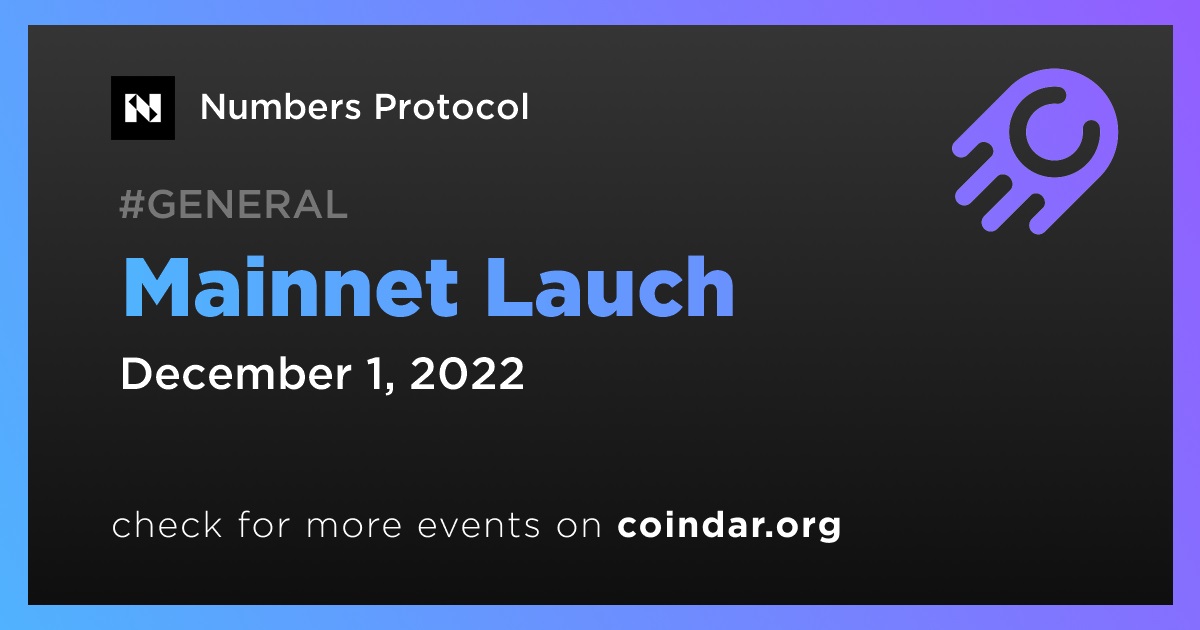 Numbers Protocol

#GENERAL

Mainnet Lauch

December 1, 2022

check for more events on coindar.org